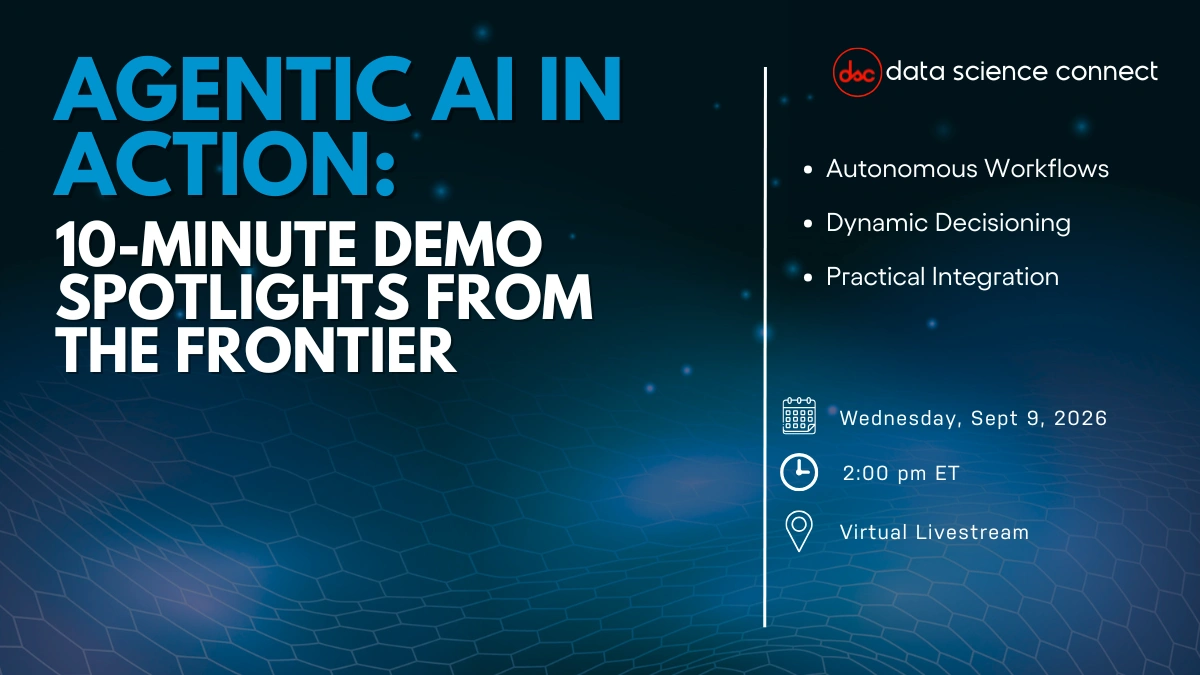 AGENTIC AI IN ACTION:

10-MINUTE DEMO SPOTLIGHTS FROM THE FRONTIER

dsc data science connect

- Autonomous Workflows
- Dynamic Decisioning
- Practical Integration

Wednesday, Sept 9, 2026

2:00 pm ET

Virtual Livestream